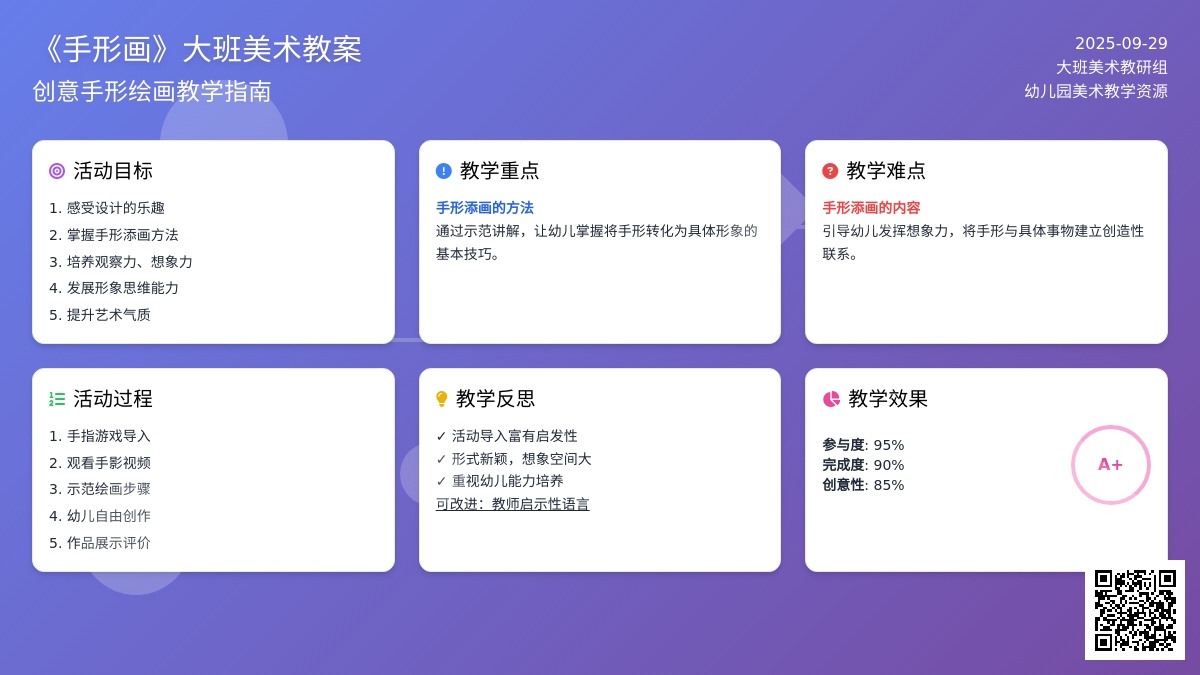 《手形画》大班美术教案
创意手形绘画教学指南

2025-09-29
大班美术教研组
幼儿园美术教学资源

活动目标
1. 感受设计的乐趣
2. 掌握手形添画方法
3. 培养观察力、想象力
4. 发展形象思维能力
5. 提升艺术气质

教学重点
手形添画的方法
通过示范讲解，让幼儿掌握将手形转化为具体形象的基本技巧。

教学难点
手形添画的内容
引导幼儿发挥想象力，将手形与具体事物建立创造性联系。

活动过程
1. 手指游戏导入
2. 观看手影视频
3. 示范绘画步骤
4. 幼儿自由创作
5. 作品展示评价

教学反思
✓ 活动导入富有启发性
✓ 形式新颖，想象空间大
✓ 重视幼儿能力培养
可改进：教师启示性语言

教学效果
参与度: 95%
完成度: 90%
创意性: 85%
A+